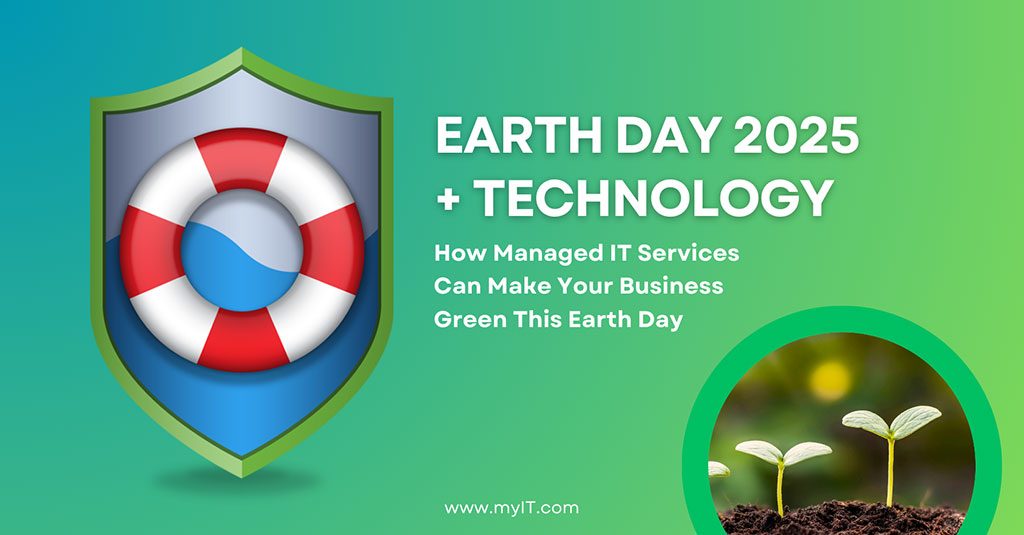 EARTH DAY 2025 + TECHNOLOGY

How Managed IT Services Can Make Your Business Green This Earth Day

www.myIT.com